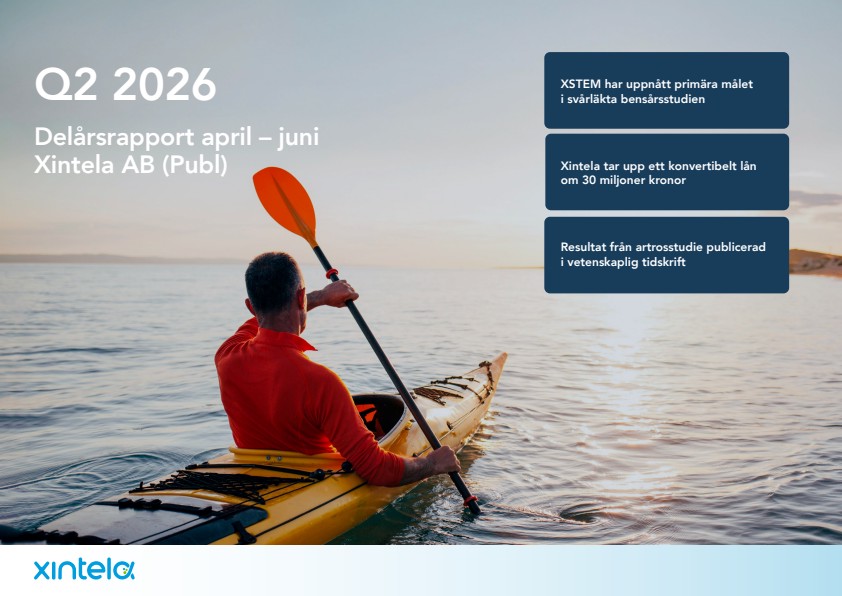 Q2 2026

Delårsrapport april – juni
Xintela AB (Publ)

XSTEM har uppnått primära målet i svårläkta bensårsstudien

Xintela tar upp ett konvertibelt lån om 30 miljoner kronor

Resultat från artrosstudie publicerad i vetenskaplig tidskrift

xintela